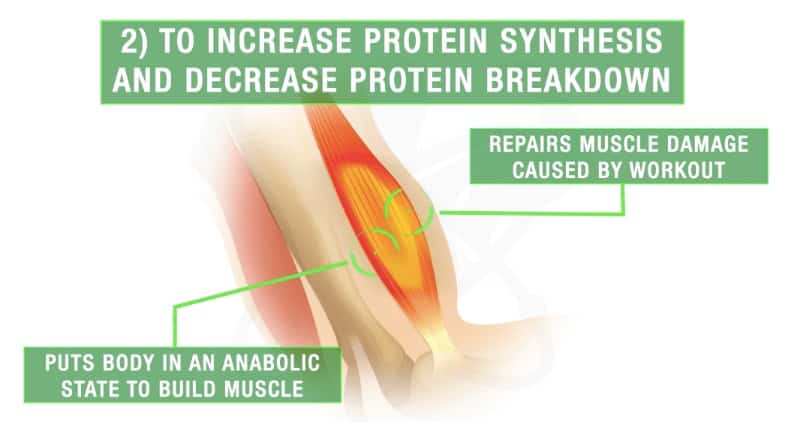 2) TO INCREASE PROTEIN SYNTHESIS AND DECREASE PROTEIN BREAKDOWN

REPAIRS MUSCLE DAMAGE CAUSED BY WORKOUT

PUTS BODY IN AN ANABOLIC STATE TO BUILD MUSCLE